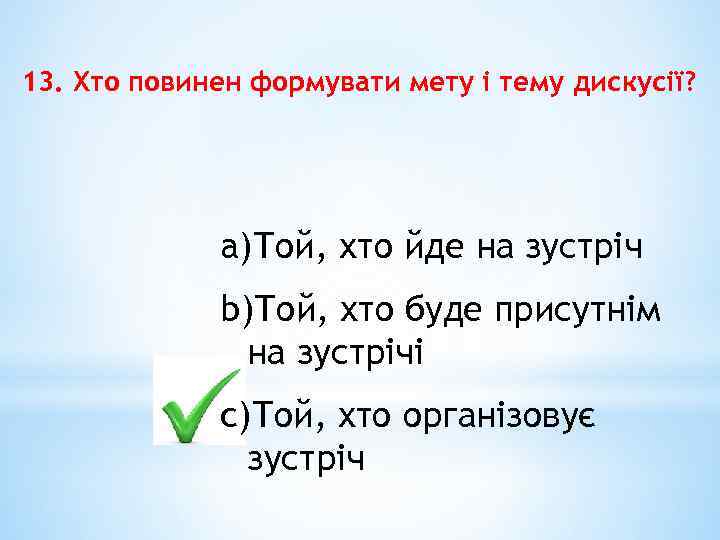 13. Хто повинен формувати мету і тему дискусії?

a)Той, хто йде на зустріч

b)Той, хто буде присутнім на зустрічі

c)Той, хто організовує зустріч